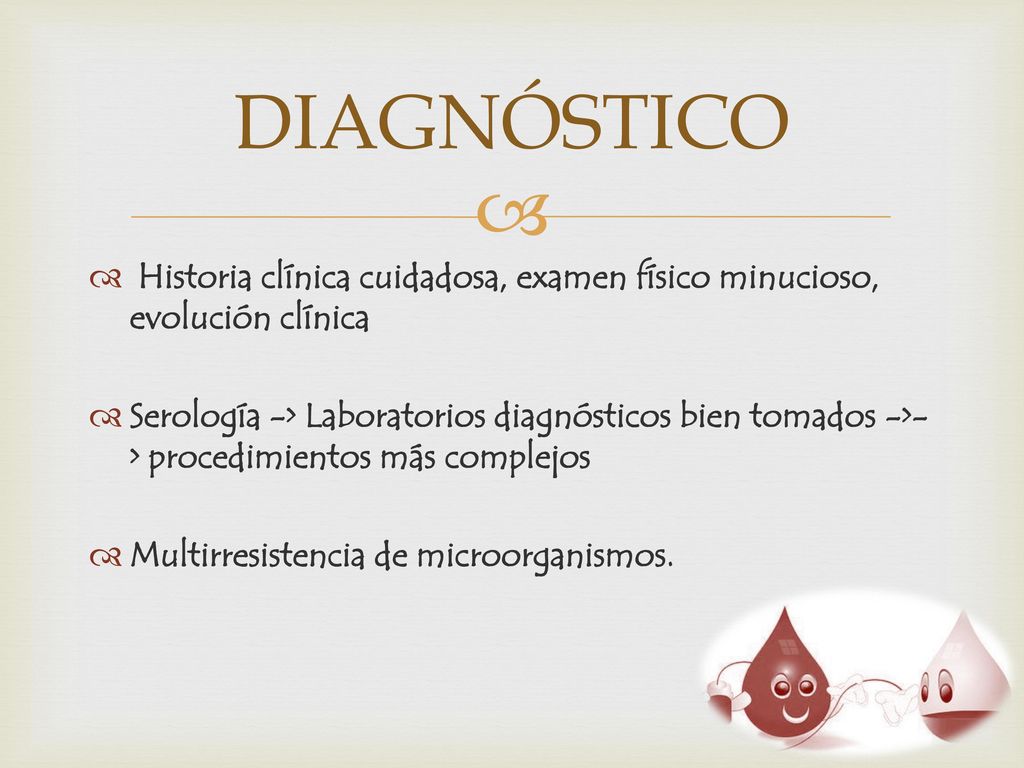 DIAGNÓSTICO

Historia clínica cuidadosa, examen físico minucioso, evolución clínica

Serología -> Laboratorios diagnósticos bien tomados ->-> procedimientos más complejos

Multirresistencia de microorganismos.